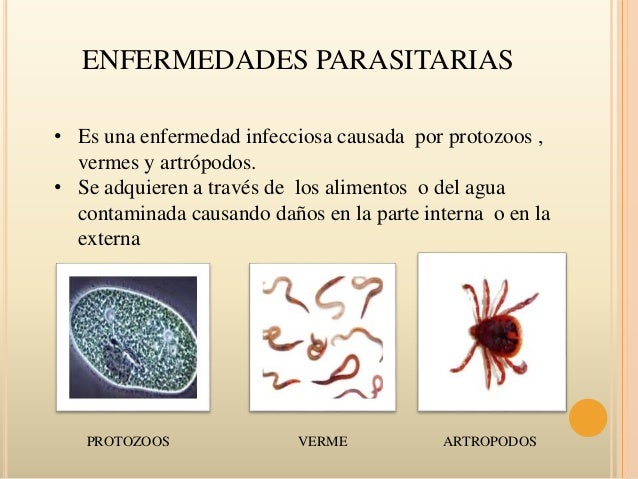 ENFERMEDADES PARASITARIAS

• Es una enfermedad infecciosa causada por protozoos , vermes y artrópodos.
• Se adquieren a través de los alimentos o del agua contaminada causando daños en la parte interna o en la externa

PROTOZOOS

VERME

ARTROPODOS